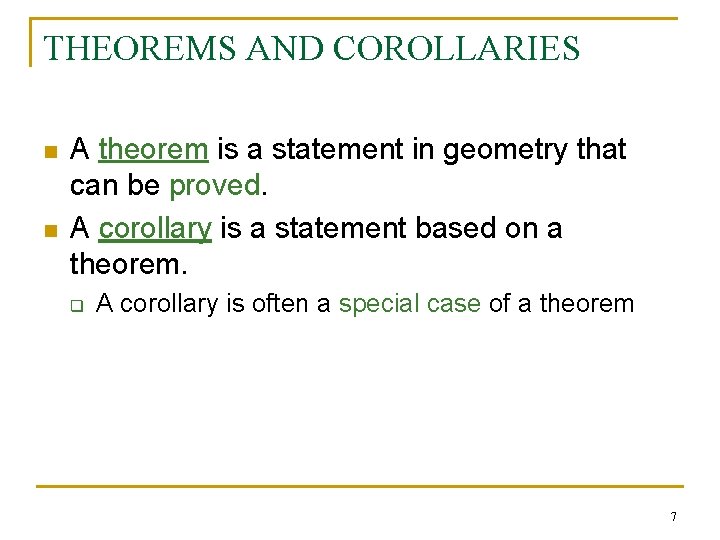 THEOREMS AND COROLLARIES

A theorem is a statement in geometry that can be proved.

A corollary is a statement based on a theorem.

A corollary is often a special case of a theorem

7